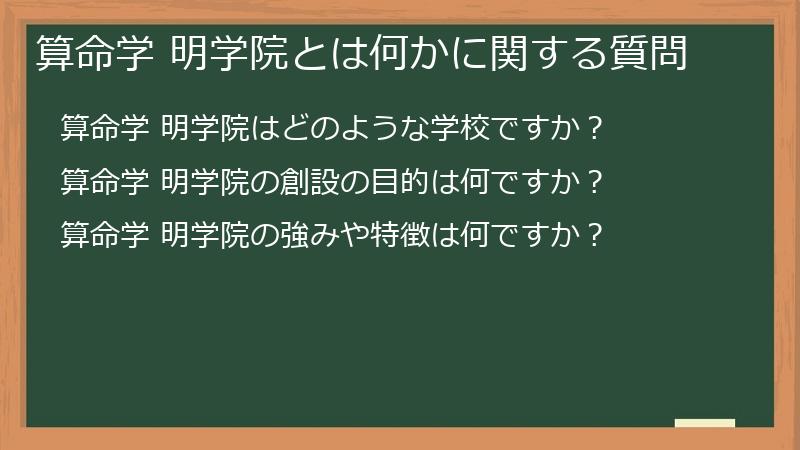 算命学 明学院とは何かに関する質問

算命学 明学院はどのような学校ですか？

算命学 明学院の創設の目的は何ですか？

算命学 明学院の強みや特徴は何ですか？